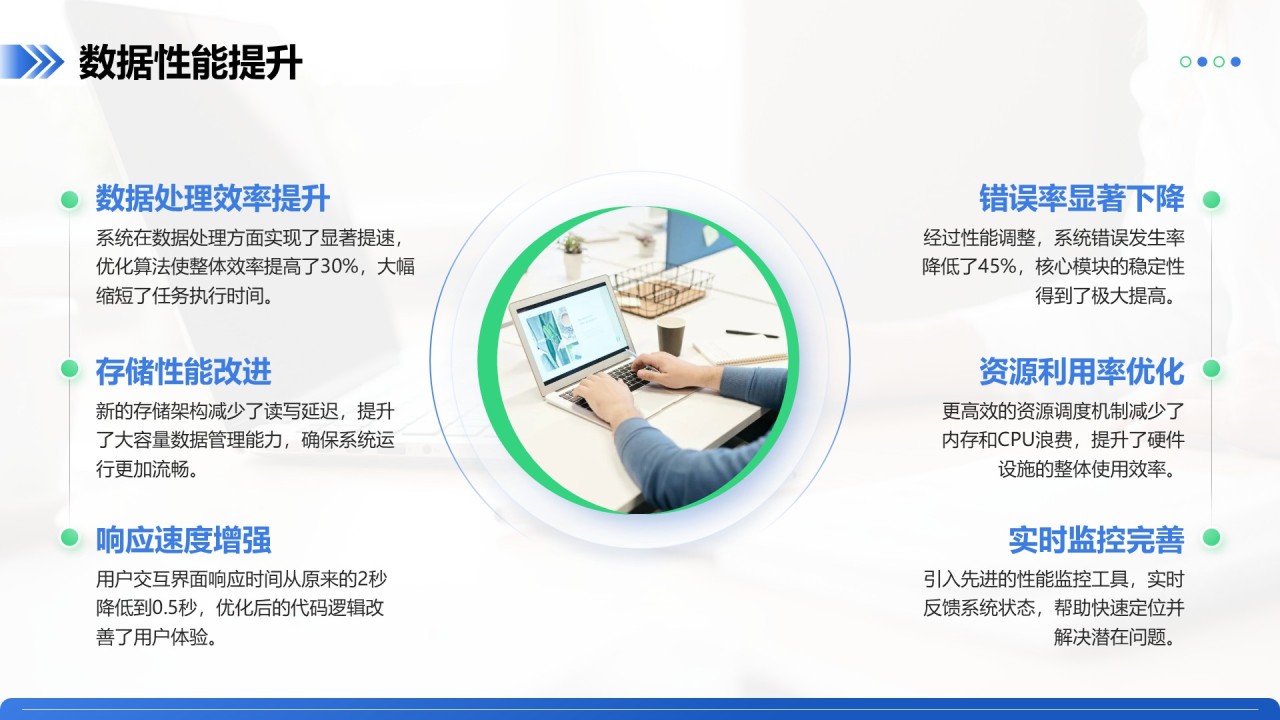 数据性能提升

数据处理效率提升
系统在数据处理方面实现了显著提速，优化算法使整体效率提高了30%，大幅缩短了任务执行时间。

存储性能改进
新的存储架构减少了读写延迟，提升了大容量数据管理能力，确保系统运行更加流畅。

响应速度增强
用户交互界面响应时间从原来的2秒降低到0.5秒，优化后的代码逻辑改善了用户体验。

错误率显著下降
经过性能调整，系统错误发生率降低了45%，核心模块的稳定性得到了极大提高。

资源利用率优化
更高效的资源调度机制减少了内存和CPU浪费，提升了硬件设施的整体使用效率。

实时监控完善
引入先进的性能监控工具，实时反馈系统状态，帮助快速定位并解决潜在问题。